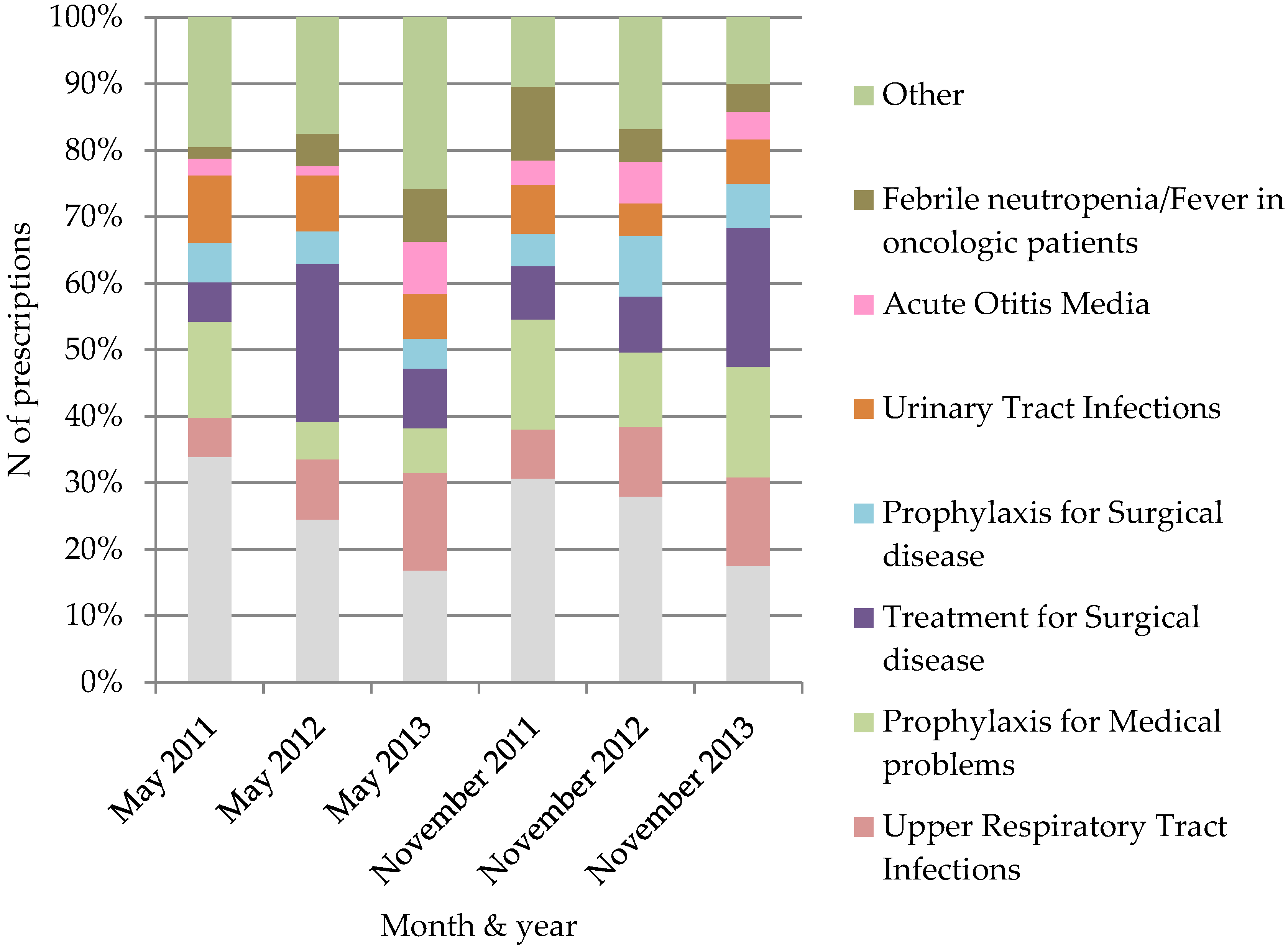 N of prescriptions

100%
90%
80%
70%
60%
50%
40%
30%
20%
10%
0%

May 2011
May 2012
May 2013
November 2011
November 2012
November 2013

Month & year

Other
Febrile neutropenia/Fever in oncologic patients
Acute Otitis Media
Urinary Tract Infections
Prophylaxis for Surgical disease
Treatment for Surgical disease
Prophylaxis for Medical problems
Upper Respiratory Tract Infections